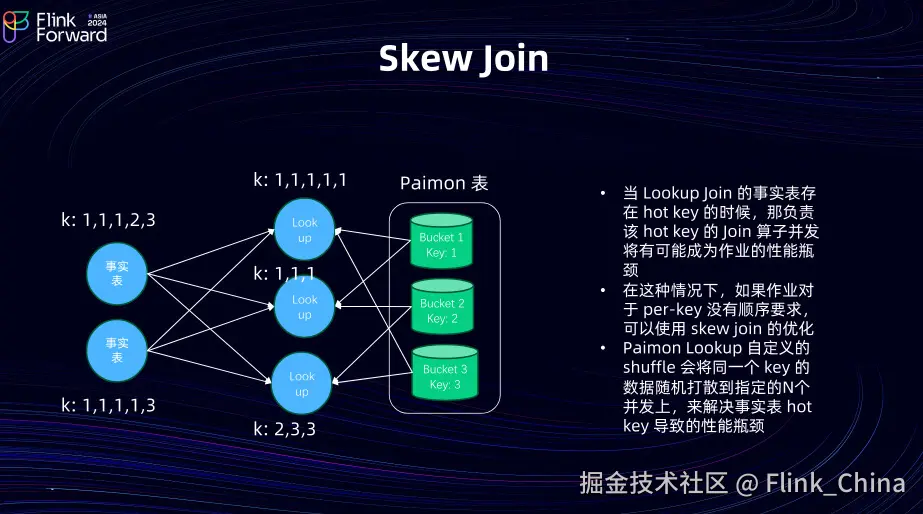 Flink Forward ASIA 2024

Skew Join

k: 1,1,1,2,3

事实表

事实表

k: 1,1,1,1,3

k: 1,1,1,1,1

Look up

k: 1,1,1

Look up

Look up

k: 2,3,3

Paimon 表

Bucket 1 Key: 1

Bucket 2 Key: 2

Bucket 3 Key: 3

• 当 Lookup Join 的事实表存在 hot key 的时候，那负责该 hot key 的 Join 算子并发将有可能成为作业的性能瓶颈
• 在这种情况下，如果作业对于 per-key 没有顺序要求，可以使用 skew join 的优化
• Paimon Lookup 自定义的 shuffle 会将同一个 key 的数据随机打散到指定的N个并发上，来解决事实表 hot key 导致的性能瓶颈

掘金技术社区 @ Flink_China